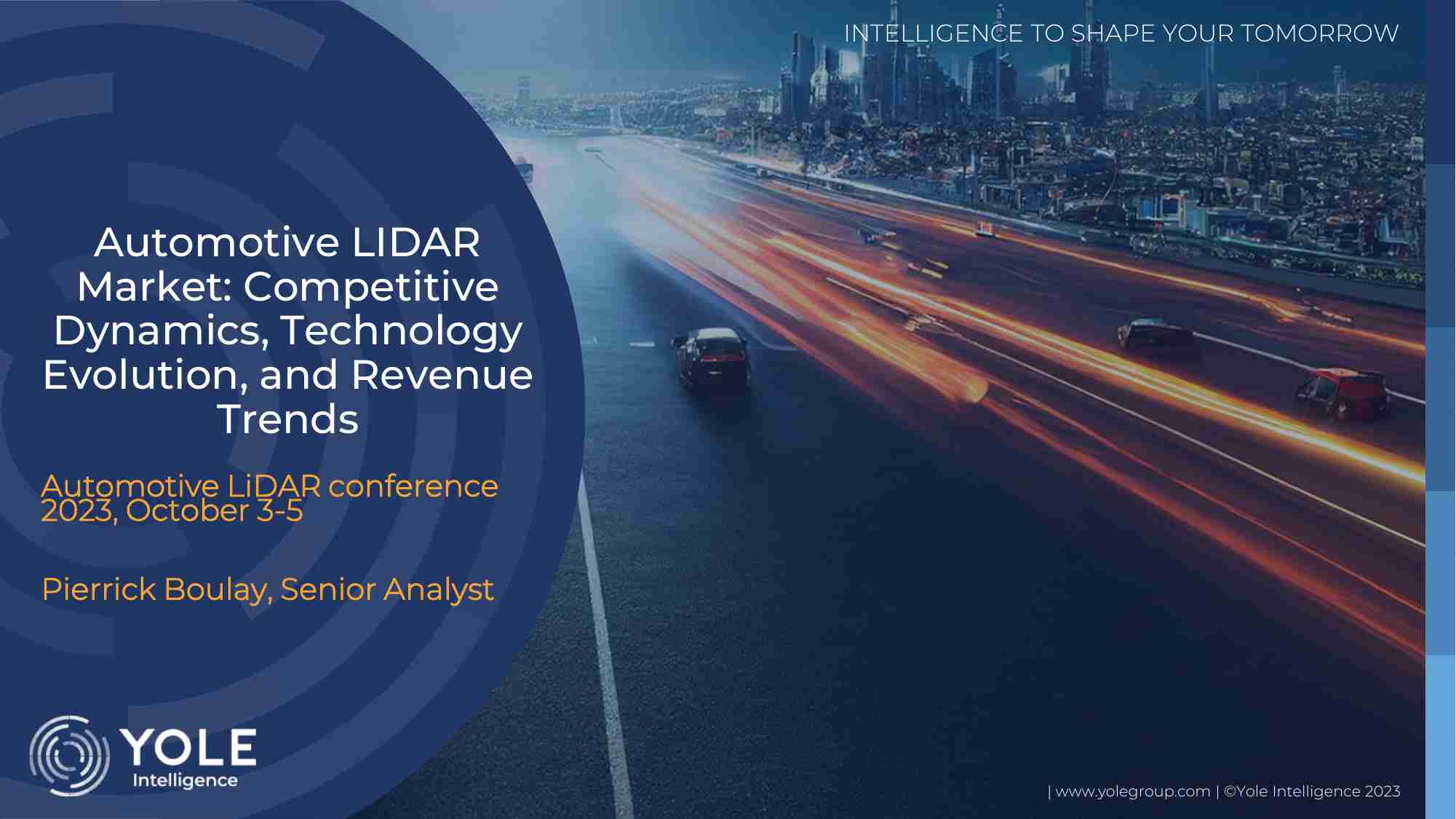 INTELLIGENCE TO SHAPE YOUR TOMORROW

Automotive LIDAR Market: Competitive Dynamics, Technology Evolution, and Revenue Trends

Automotive LiDAR conference 2023, October 3-5

Pierrick Boulay, Senior Analyst

YOLE Intelligence

| www.yolegroup.com | ©Yole Intelligence 2023